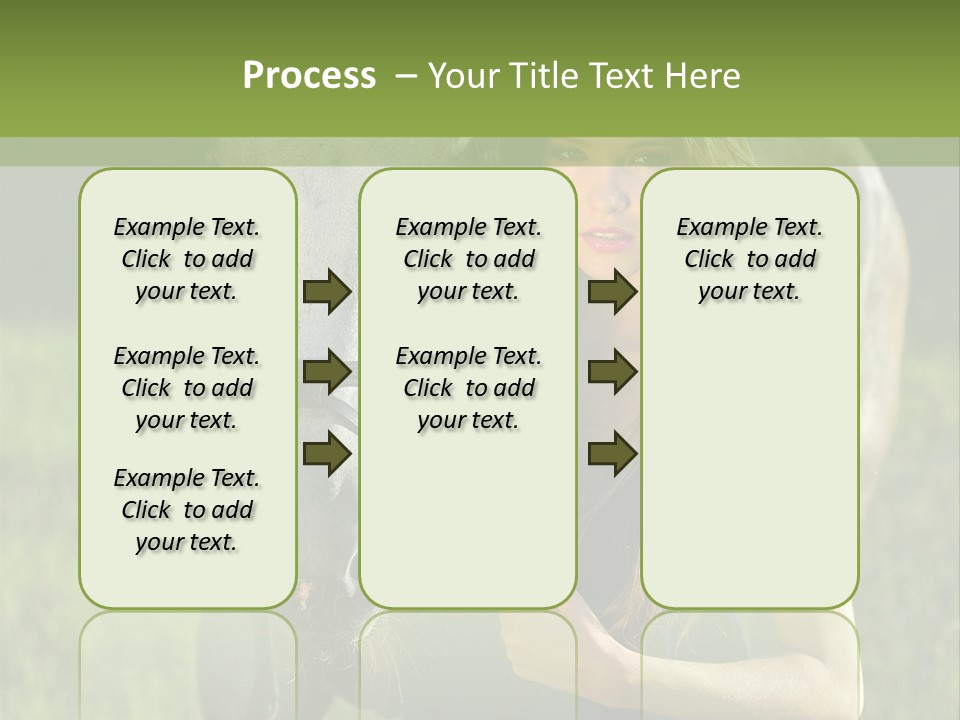 Process – Your Title Text Here

Example Text. Click to add your text.

Example Text. Click to add your text.

Example Text. Click to add your text.

Example Text. Click to add your text.

Example Text. Click to add your text.

Example Text. Click to add your text.